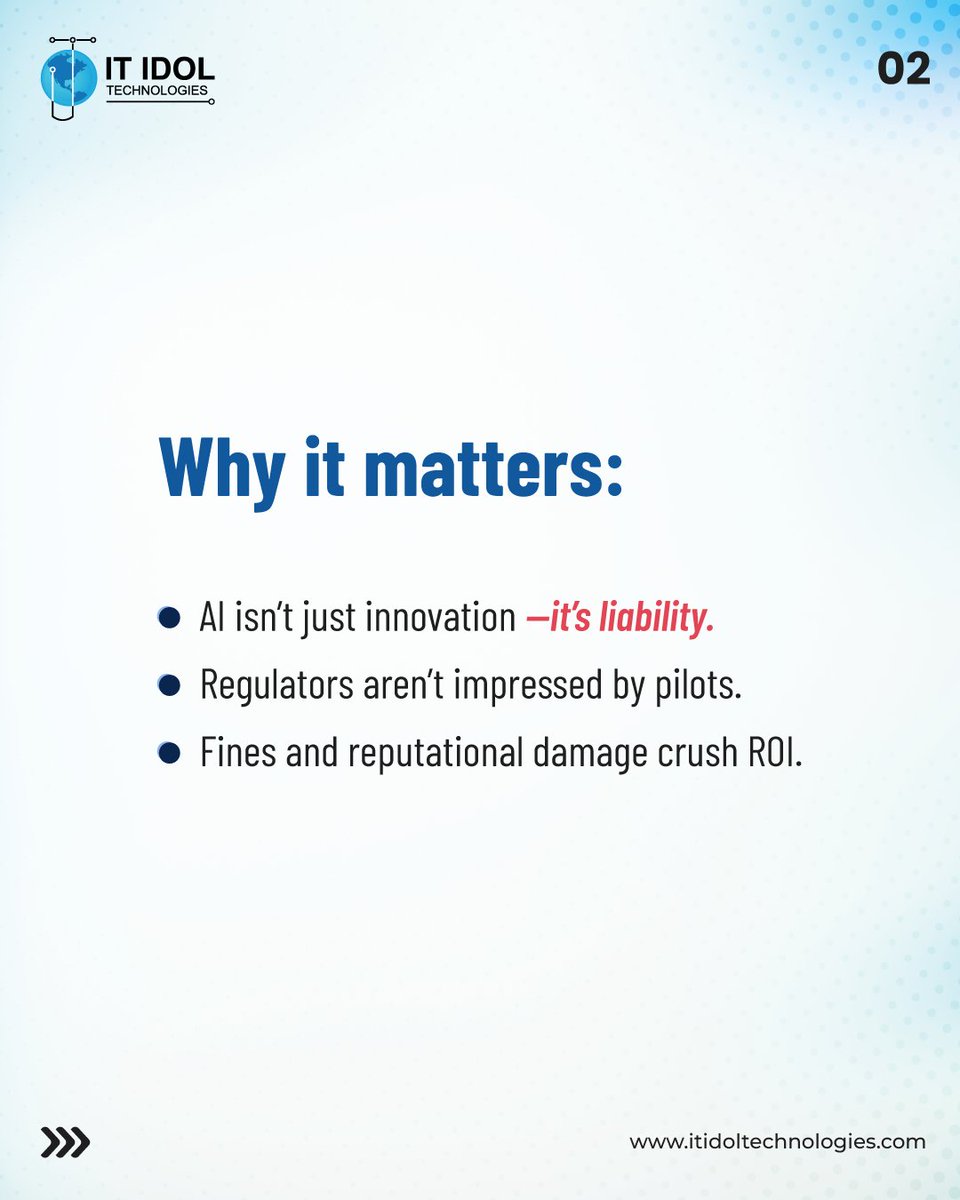 IT IDOL
TECHNOLOGIES

02

Why it matters:

- AI isn't just innovation —it's liability.
- Regulators aren't impressed by pilots.
- Fines and reputational damage crush ROI.

www.itidoltechnologies.com